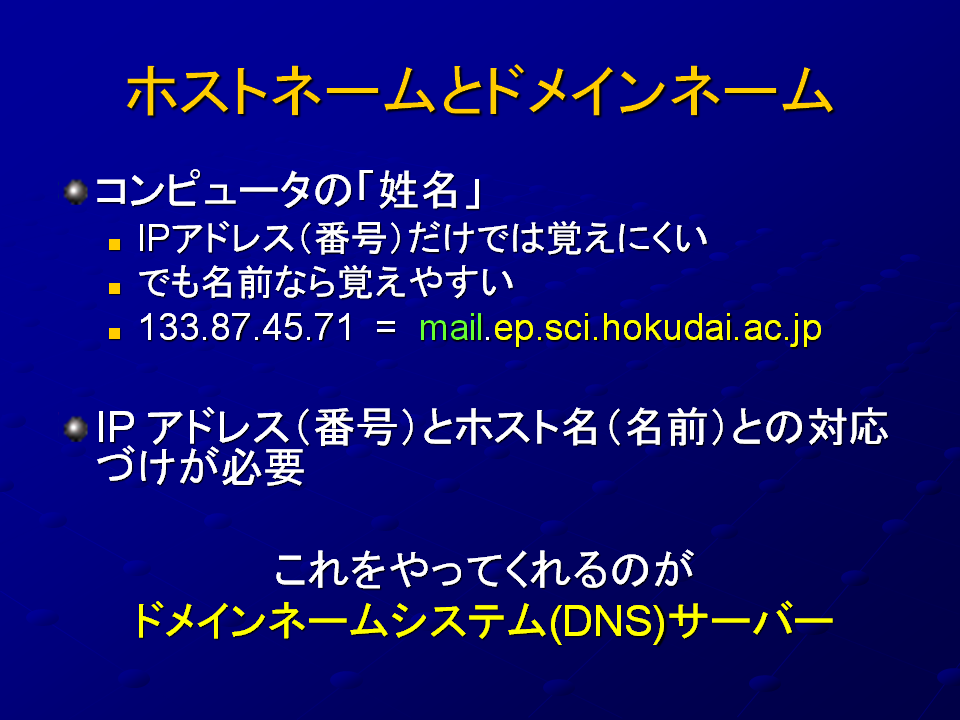 ホストネームとドメインネーム

コンピュータの「姓名」

IPアドレス（番号）だけでは覚えにくい

でも名前なら覚えやすい

133.87.45.71 = mail.ep.sci.hokudai.ac.jp

IP アドレス（番号）とホスト名（名前）との対応づけが必要

これをやってくれるのが
ドメインネームシステム(DNS)サーバー